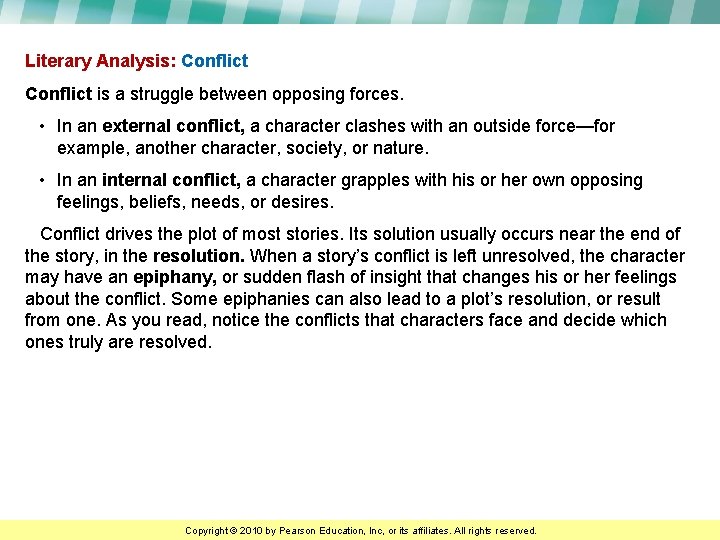 Literary Analysis: Conflict

Conflict is a struggle between opposing forces.

• In an external conflict, a character clashes with an outside force—for example, another character, society, or nature.

• In an internal conflict, a character grapples with his or her own opposing feelings, beliefs, needs, or desires.

Conflict drives the plot of most stories. Its solution usually occurs near the end of the story, in the resolution. When a story's conflict is left unresolved, the character may have an epiphany, or sudden flash of insight that changes his or her feelings about the conflict. Some epiphanies can also lead to a plot's resolution, or result from one. As you read, notice the conflicts that characters face and decide which ones truly are resolved.

Copyright © 2010 by Pearson Education, Inc, or its affiliates. All rights reserved.